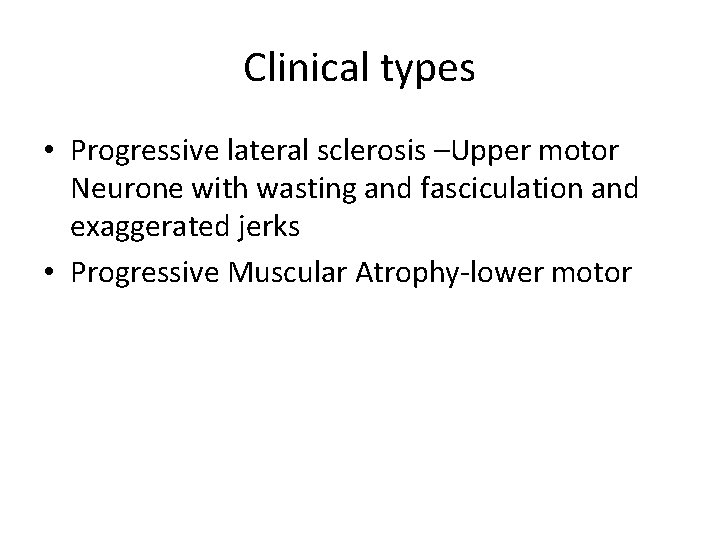 Clinical types

• Progressive lateral sclerosis –Upper motor Neurone with wasting and fasciculation and exaggerated jerks
• Progressive Muscular Atrophy-lower motor